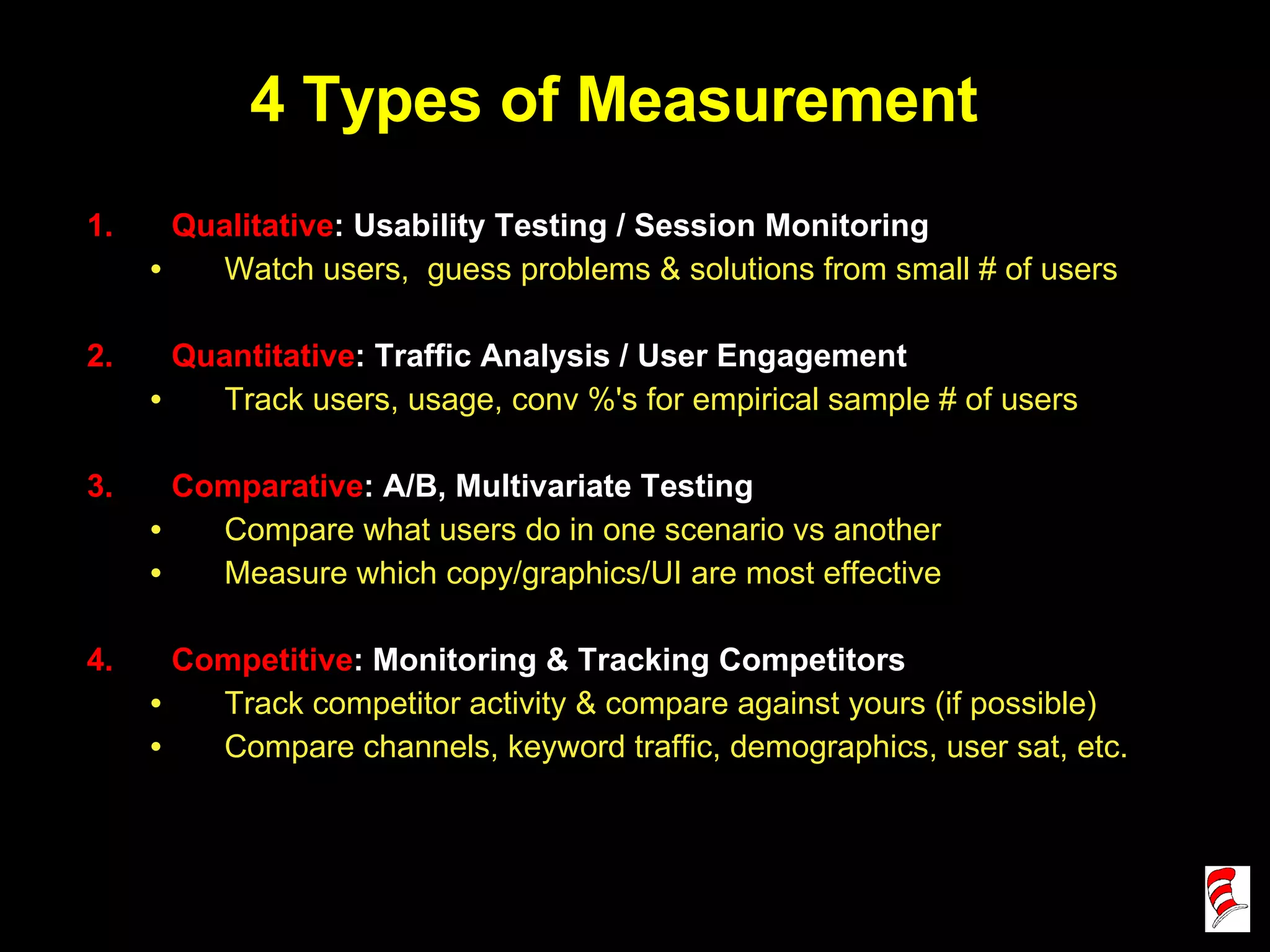 4 Types of Measurement

1. Qualitative: Usability Testing / Session Monitoring
• Watch users, guess problems & solutions from small # of users

2. Quantitative: Traffic Analysis / User Engagement
• Track users, usage, conv %'s for empirical sample # of users

3. Comparative: A/B, Multivariate Testing
• Compare what users do in one scenario vs another
• Measure which copy/graphics/UI are most effective

4. Competitive: Monitoring & Tracking Competitors
• Track competitor activity & compare against yours (if possible)
• Compare channels, keyword traffic, demographics, user sat, etc.